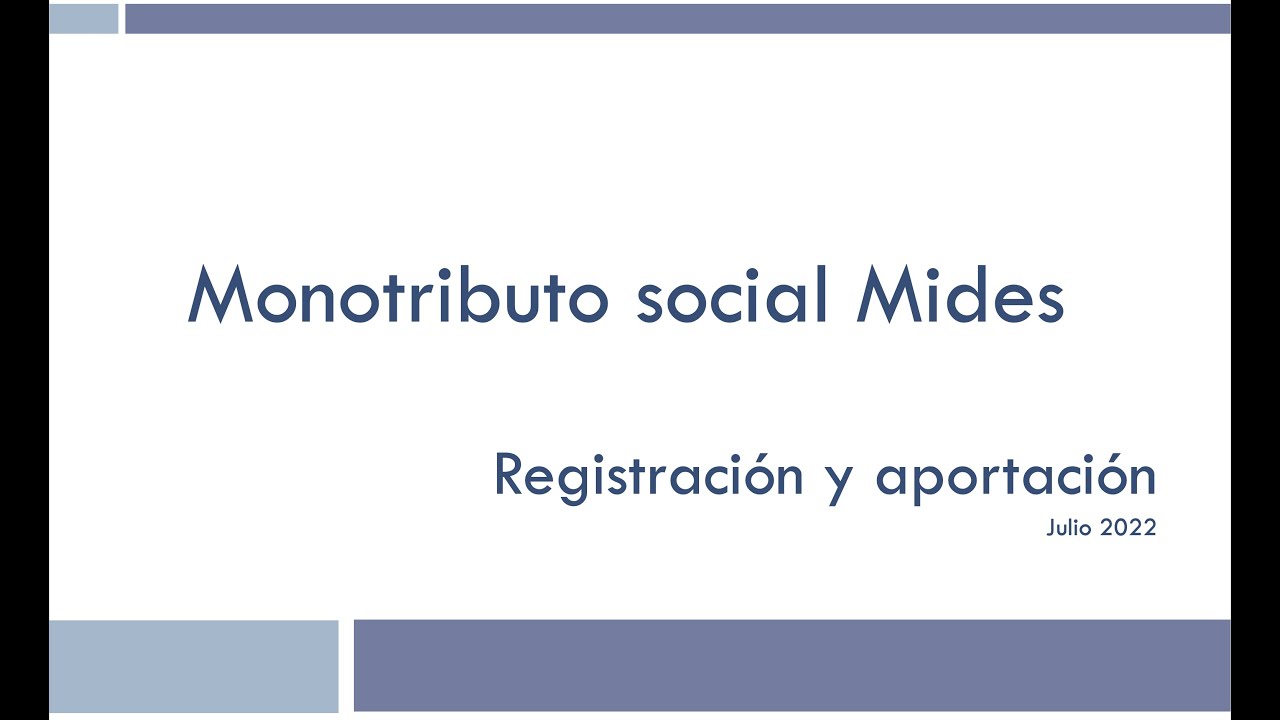 Monotributo social Mides

Registración y aportación
Julio 2022